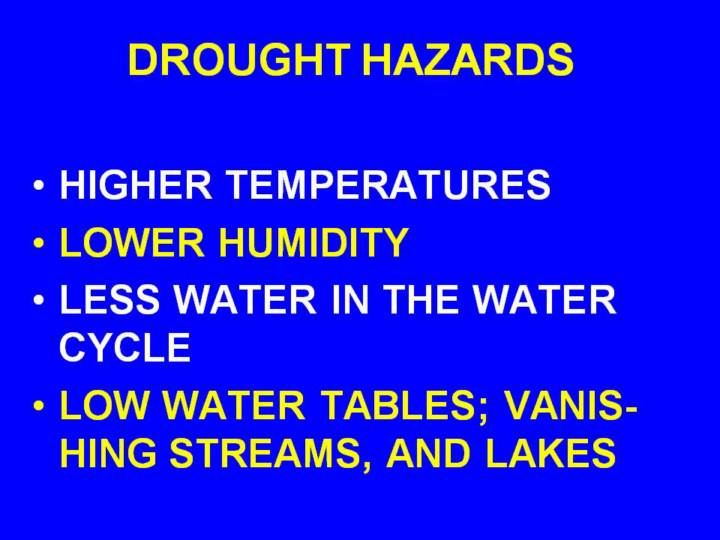 DROUGHT HAZARDS

• HIGHER TEMPERATURES
• LOWER HUMIDITY
• LESS WATER IN THE WATER CYCLE
• LOW WATER TABLES; VANISHING STREAMS, AND LAKES